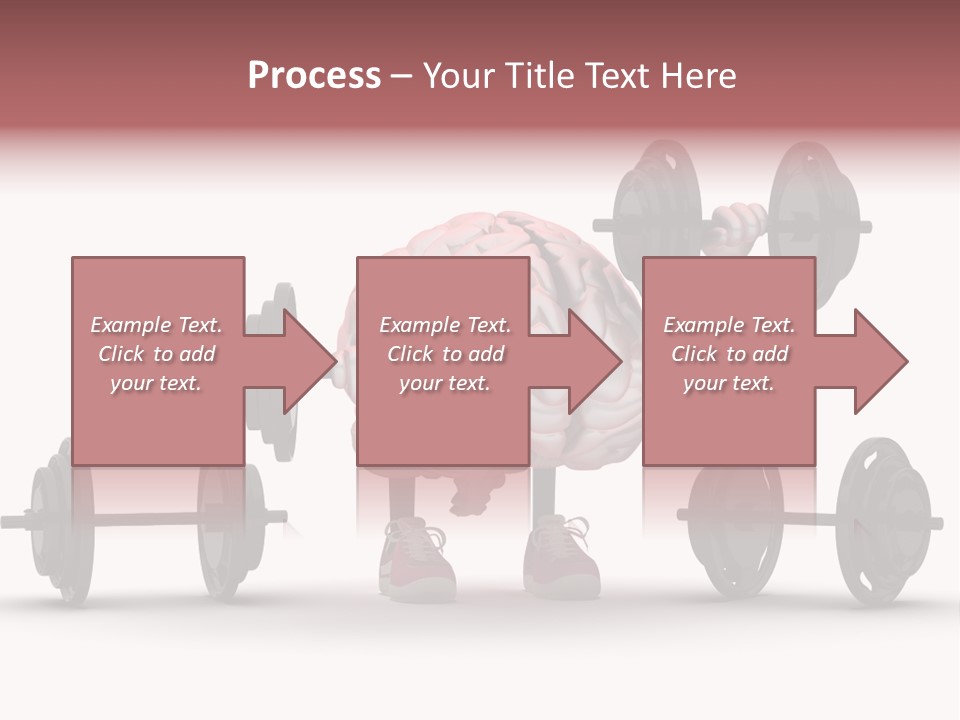 Process – Your Title Text Here

Example Text. Click to add your text.

Example Text. Click to add your text.

Example Text. Click to add your text.